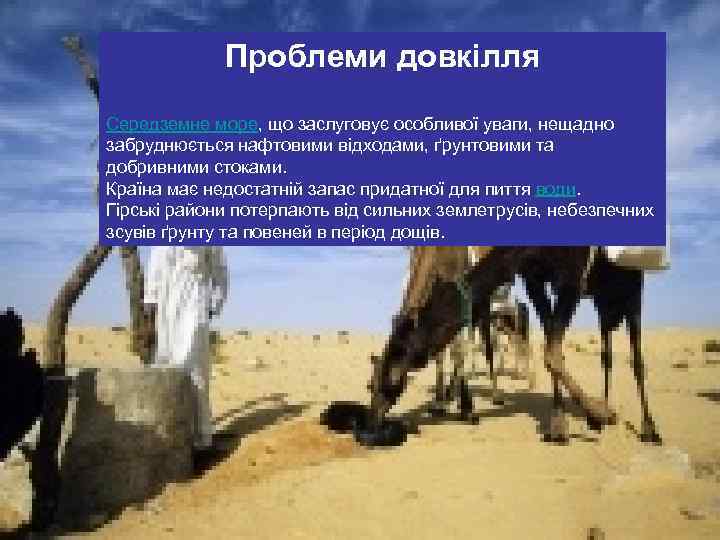 Проблеми довкілля

Середземне море, що заслуговує особливої уваги, нещадно забруднюється нафтовими відходами, ґрунтовими та добривними стоками.
Країна має недостатній запас придатної для пиття води.
Гірські райони потерпають від сильних землетрусів, небезпечних зсувів ґрунту та повеней в період дощів.